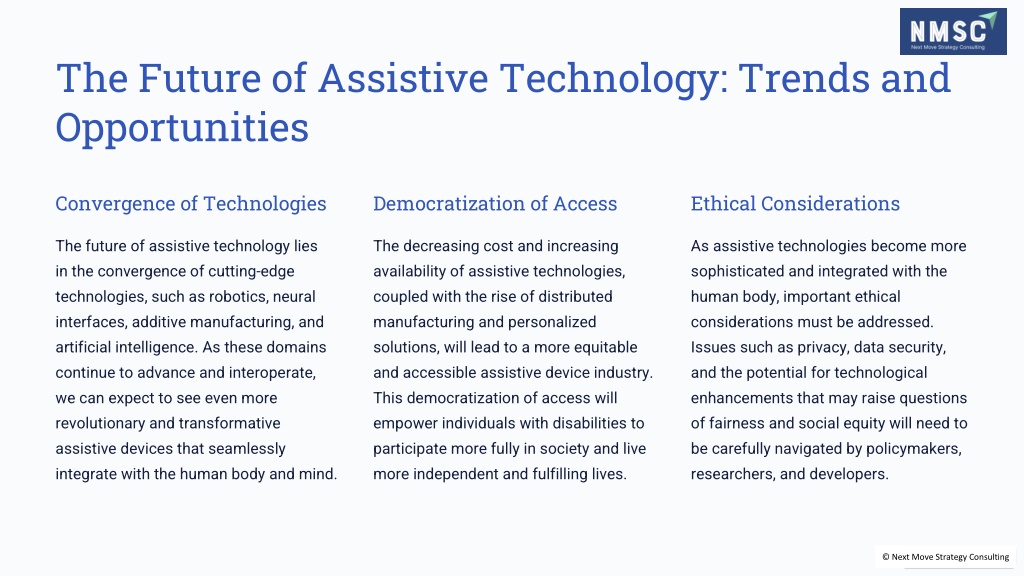 NMSC
Next Move Strategy Consulting

The Future of Assistive Technology: Trends and Opportunities

Convergence of Technologies

The future of assistive technology lies in the convergence of cutting-edge technologies, such as robotics, neural interfaces, additive manufacturing, and artificial intelligence. As these domains continue to advance and interoperate, we can expect to see even more revolutionary and transformative assistive devices that seamlessly integrate with the human body and mind.

Democratization of Access

The decreasing cost and increasing availability of assistive technologies, coupled with the rise of distributed manufacturing and personalized solutions, will lead to a more equitable and accessible assistive device industry. This democratization of access will empower individuals with disabilities to participate more fully in society and live more independent and fulfilling lives.

Ethical Considerations

As assistive technologies become more sophisticated and integrated with the human body, important ethical considerations must be addressed. Issues such as privacy, data security, and the potential for technological enhancements that may raise questions of fairness and social equity will need to be carefully navigated by policymakers, researchers, and developers.

© Next Move Strategy Consulting